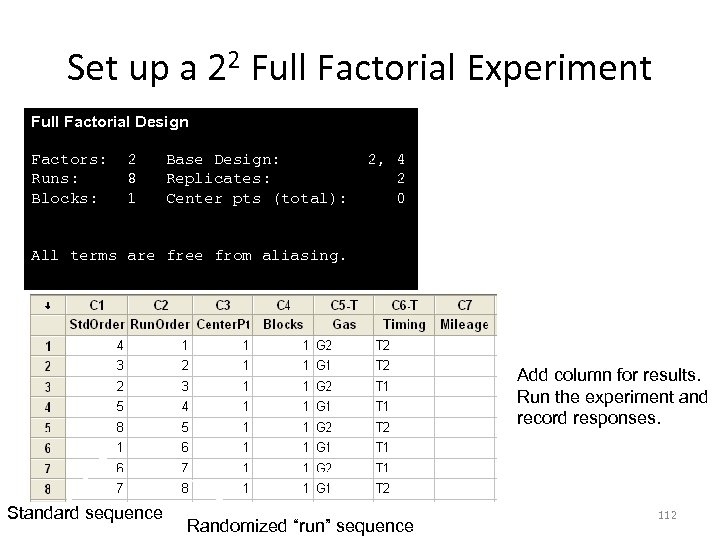 Set up a $2^2$ Full Factorial Experiment

Full Factorial Design

Factors: 2 Base Design: 2, 4
Runs: 8 Replicates: 2
Blocks: 1 Center pts (total): 0

All terms are free from aliasing.

| ↓ | C1 | C2 | C3 | C4 | C5-T | C6-T | C7 |
|---|---|---|---|---|---|---|---|
| | StdOrder | RunOrder | CenterPt | Blocks | Gas | Timing | Mileage |
| 1 | 4 | 1 | 1 | 1 | G2 | T2 | |
| 2 | 3 | 2 | 1 | 1 | G1 | T2 | |
| 3 | 2 | 3 | 1 | 1 | G2 | T1 | |
| 4 | 5 | 4 | 1 | 1 | G1 | T1 | |
| 5 | 8 | 5 | 1 | 1 | G2 | T2 | |
| 6 | 1 | 6 | 1 | 1 | G1 | T1 | |
| 7 | 6 | 7 | 1 | 1 | G2 | T1 | |
| 8 | 7 | 8 | 1 | 1 | G1 | T2 | |

Add column for results. Run the experiment and record responses.

Standard sequence

Randomized “run” sequence

112